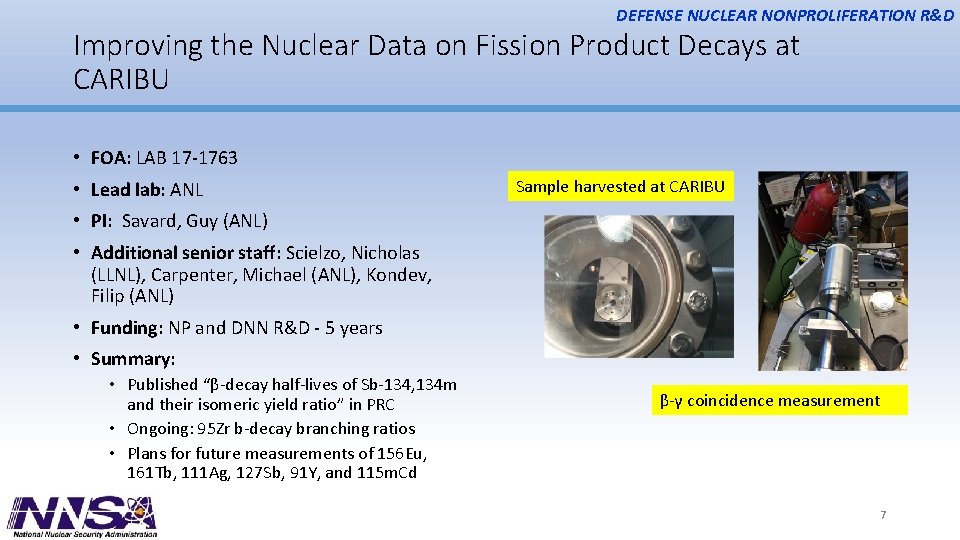 DEFENSE NUCLEAR NONPROLIFERATION R&D

Improving the Nuclear Data on Fission Product Decays at CARIBU

• FOA: LAB 17-1763
• Lead lab: ANL
• PI: Savard, Guy (ANL)
• Additional senior staff: Scielzo, Nicholas (LLNL), Carpenter, Michael (ANL), Kondev, Filip (ANL)
• Funding: NP and DNN R&D - 5 years
• Summary:
  • Published "β-decay half-lives of Sb-134,134m and their isomeric yield ratio" in PRC
  • Ongoing: 95Zr b-decay branching ratios
  • Plans for future measurements of 156Eu, 161Tb, 111Ag, 127Sb, 91Y, and 115mCd

Sample harvested at CARIBU

β-γ coincidence measurement

NNSA
National Nuclear Security Administration

7